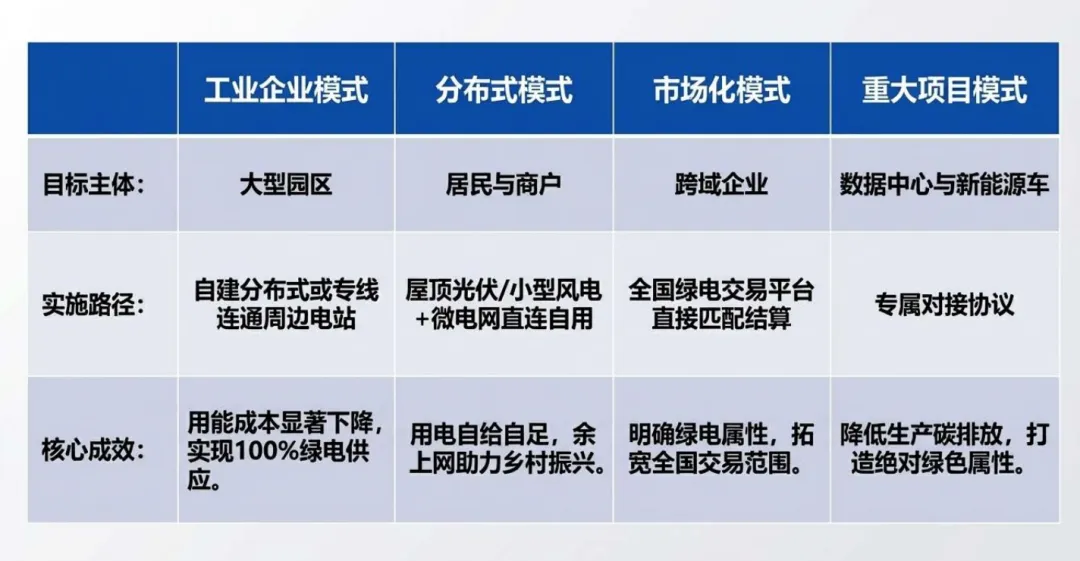 |  | 工业企业模式 | 分布式模式 | 市场化模式 | 重大项目模式 |
|---|---|---|---|---|
| 目标主体： | 大型园区 | 居民与商户 | 跨域企业 | 数据中心与新能源车 |
| 实施路径： | 自建分布式或专线连通周边电站 | 屋顶光伏/小型风电+微电网直连自用 | 全国绿电交易平台直接匹配结算 | 专属对接协议 |
| 核心成效： | 用能成本显著下降，实现100%绿电供应。 | 用电自给自足，余上网助力乡村振兴。 | 明确绿电属性，拓宽全国交易范围。 | 降低生产碳排放，打造绝对绿色属性。 |